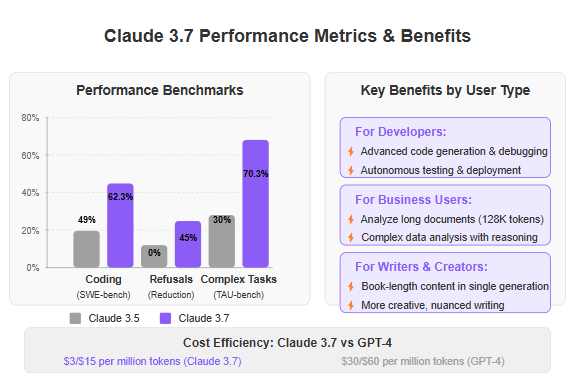 Claude 3.7 Performance Metrics & Benefits

Performance Benchmarks

80%
60%
40%
20%
0%

49%
62.3%
0%
45%
30%
70.3%

Coding
(SWE-bench)
Refusals
(Reduction)
Complex Tasks
(TAU-bench)

Claude 3.5
Claude 3.7

Key Benefits by User Type

For Developers:
Advanced code generation & debugging
Autonomous testing & deployment

For Business Users:
Analyze long documents (128K tokens)
Complex data analysis with reasoning

For Writers & Creators:
Book-length content in single generation
More creative, nuanced writing

Cost Efficiency: Claude 3.7 vs GPT-4
\$3/\$15 per million tokens (Claude 3.7)
\$30/\$60 per million tokens (GPT-4)